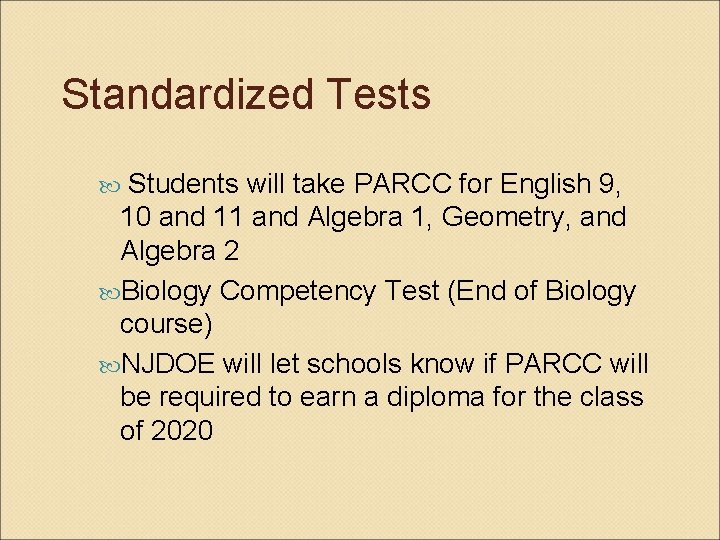 Standardized Tests

Students will take PARCC for English 9, 10 and 11 and Algebra 1, Geometry, and Algebra 2

Biology Competency Test (End of Biology course)

NJDOE will let schools know if PARCC will be required to earn a diploma for the class of 2020